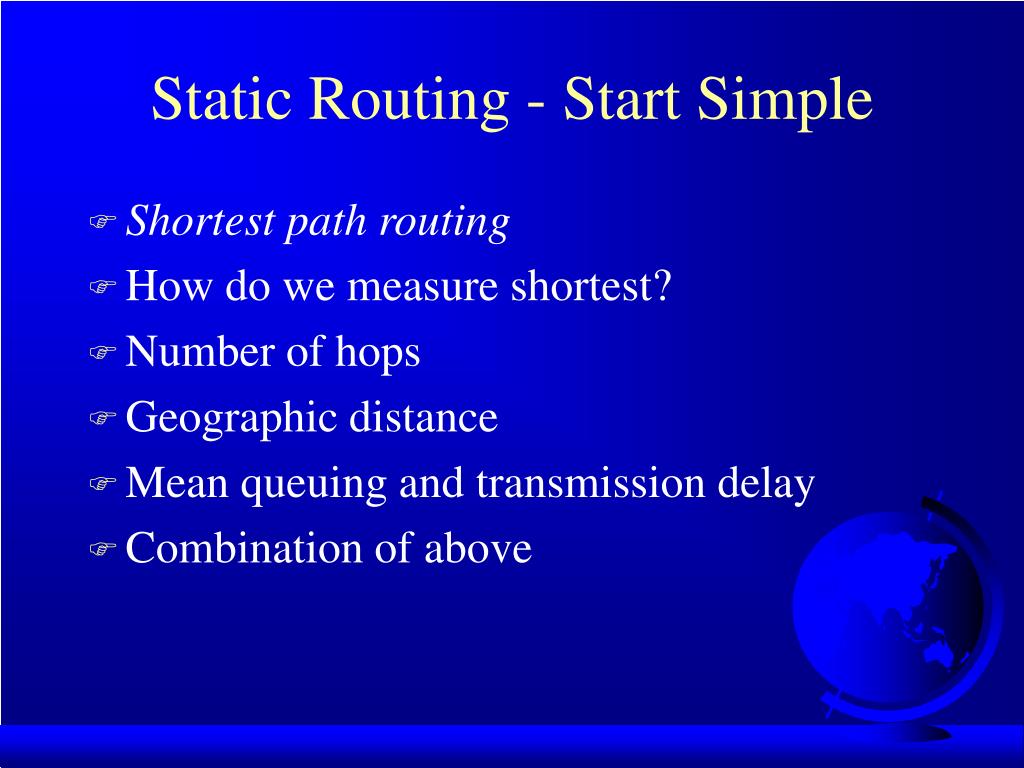 Static Routing - Start Simple

Shortest path routing
How do we measure shortest?
Number of hops
Geographic distance
Mean queuing and transmission delay
Combination of above